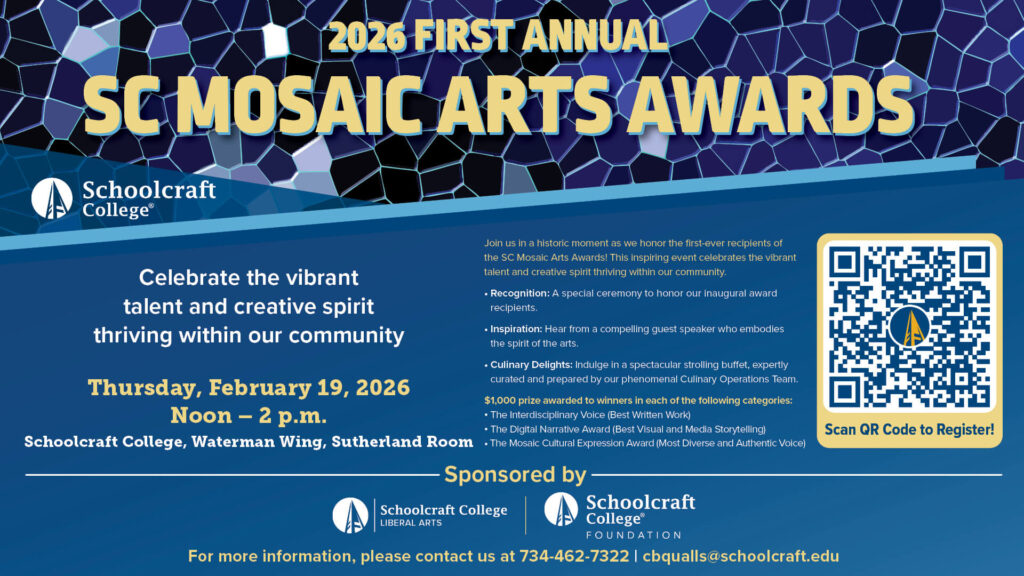 2026 FIRST ANNUAL
SC MOSAIC ARTS AWARDS

Schoolcraft College®

Celebrate the vibrant talent and creative spirit thriving within our community

Thursday, February 19, 2026
Noon – 2 p.m.
Schoolcraft College, Waterman Wing, Sutherland Room

Join us in a historic moment as we honor the first-ever recipients of the SC Mosaic Arts Awards! This inspiring event celebrates the vibrant talent and creative spirit thriving within our community.

• Recognition: A special ceremony to honor our inaugural award recipients.

• Inspiration: Hear from a compelling guest speaker who embodies the spirit of the arts.

• Culinary Delights: Indulge in a spectacular strolling buffet, expertly curated and prepared by our phenomenal Culinary Operations Team.

$1,000 prize awarded to winners in each of the following categories:
• The Interdisciplinary Voice (Best Written Work)
• The Digital Narrative Award (Best Visual and Media Storytelling)
• The Mosaic Cultural Expression Award (Most Diverse and Authentic Voice)

Scan QR Code to Register!

Sponsored by

Schoolcraft College LIBERAL ARTS

Schoolcraft College® FOUNDATION

For more information, please contact us at 734-462-7322 | cbqualls@schoolcraft.edu